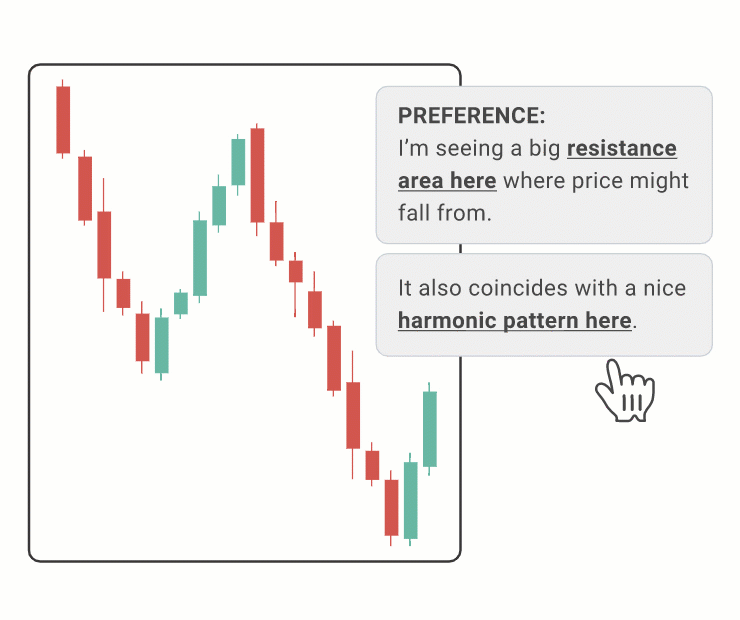 PREFERENCE:
I'm seeing a big resistance area here where price might fall from.

It also coincides with a nice harmonic pattern here.